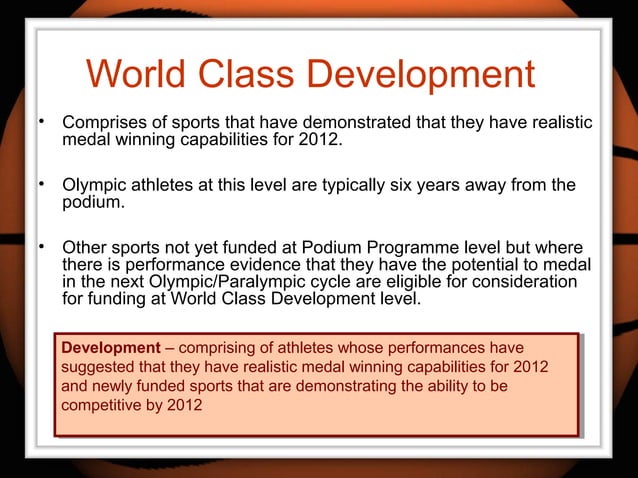 World Class Development

• Comprises of sports that have demonstrated that they have realistic medal winning capabilities for 2012.

• Olympic athletes at this level are typically six years away from the podium.

• Other sports not yet funded at Podium Programme level but where there is performance evidence that they have the potential to medal in the next Olympic/Paralympic cycle are eligible for consideration for funding at World Class Development level.

Development – comprising of athletes whose performances have suggested that they have realistic medal winning capabilities for 2012 and newly funded sports that are demonstrating the ability to be competitive by 2012